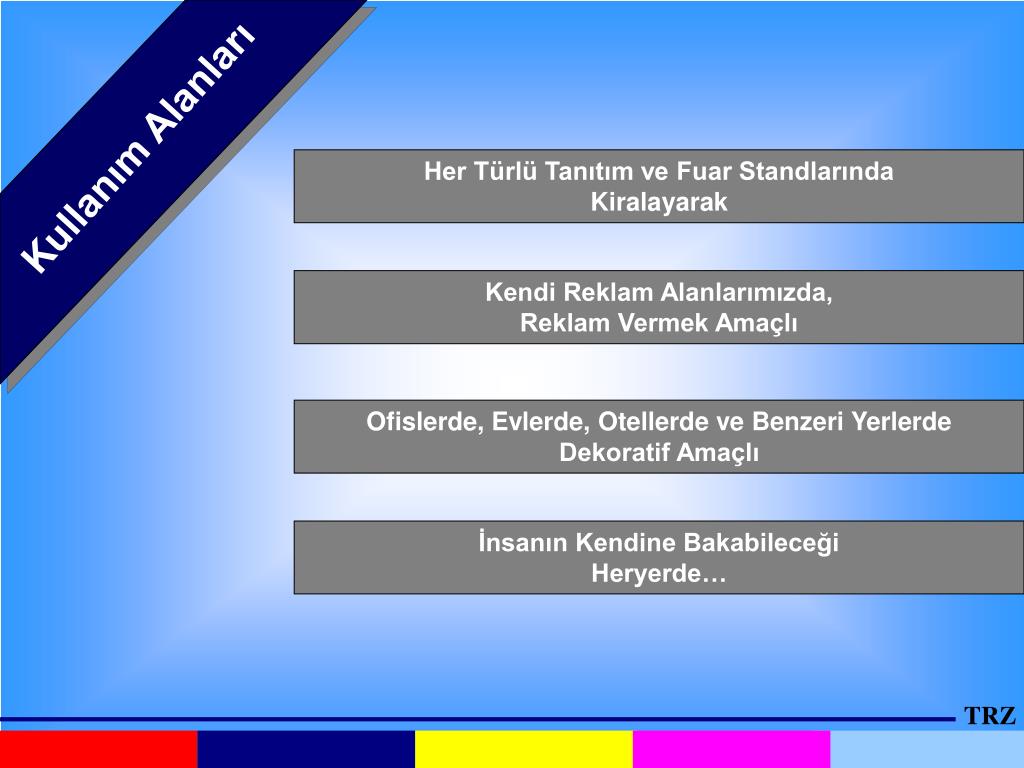 Kullanım Alanları

Her Türlü Tanıtım ve Fuar Standlarında Kiralayarak

Kendi Reklam Alanlarımızda, Reklam Vermek Amaçlı

Ofislerde, Evlerde, Otellerde ve Benzeri Yerlerde Dekoratif Amaçlı

İnsanın Kendine Bakabileceği Heryerde…

TRZ